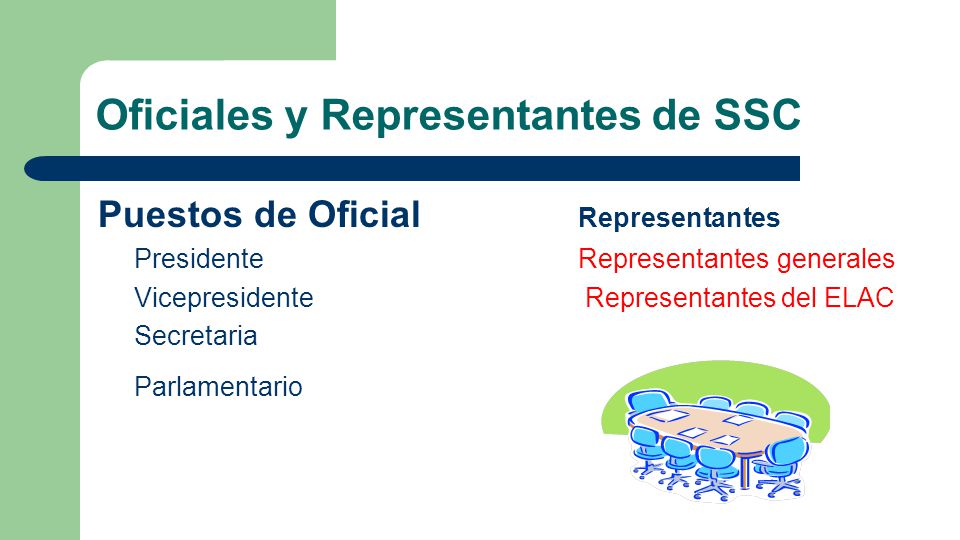 Oficiales y Representantes de SSC

Puestos de Oficial
Presidente
Vicepresidente
Secretaria
Parlamentario

Representantes
Representantes generales
Representantes del ELAC